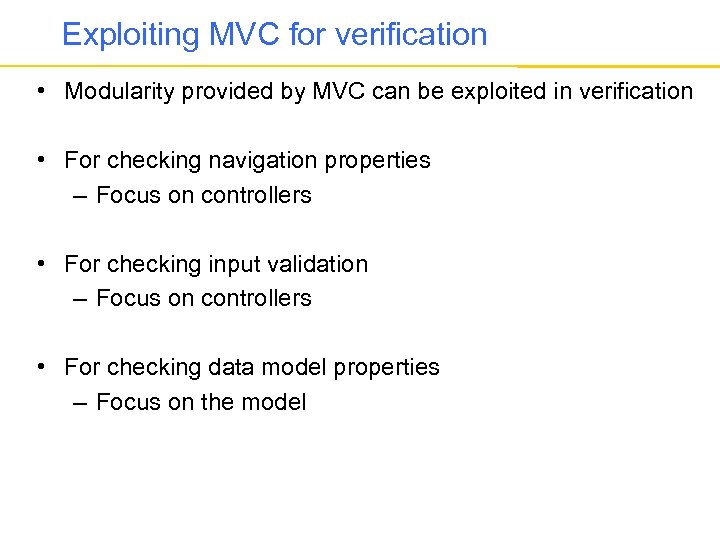 Exploiting MVC for verification

• Modularity provided by MVC can be exploited in verification

• For checking navigation properties
– Focus on controllers

• For checking input validation
– Focus on controllers

• For checking data model properties
– Focus on the model